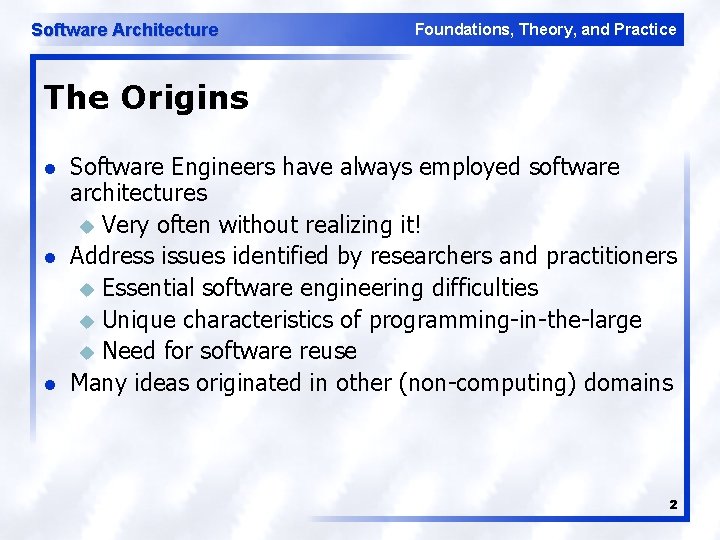 Software Architecture

Foundations, Theory, and Practice

The Origins

- Software Engineers have always employed software architectures
  - Very often without realizing it!
- Address issues identified by researchers and practitioners
  - Essential software engineering difficulties
  - Unique characteristics of programming-in-the-large
  - Need for software reuse
- Many ideas originated in other (non-computing) domains

2